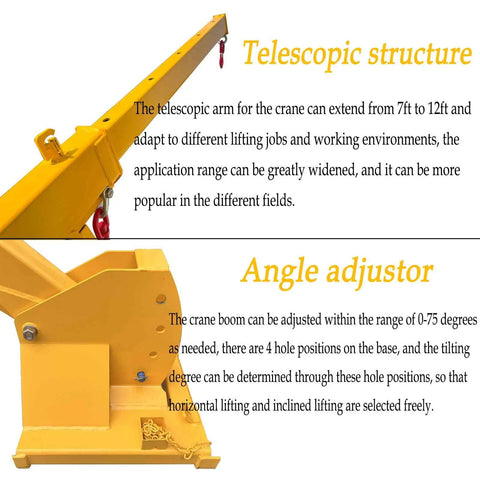 Telescopic structure

The telescopic arm for the crane can extend from 7ft to 12ft and adapt to different lifting jobs and working environments, the application range can be greatly widened, and it can be more popular in the different fields.

Angle adjustor

The crane boom can be adjusted within the range of 0-75 degrees as needed, there are 4 hole positions on the base, and the tilting degree can be determined through these hole positions, so that horizontal lifting and inclined lifting are selected freely.